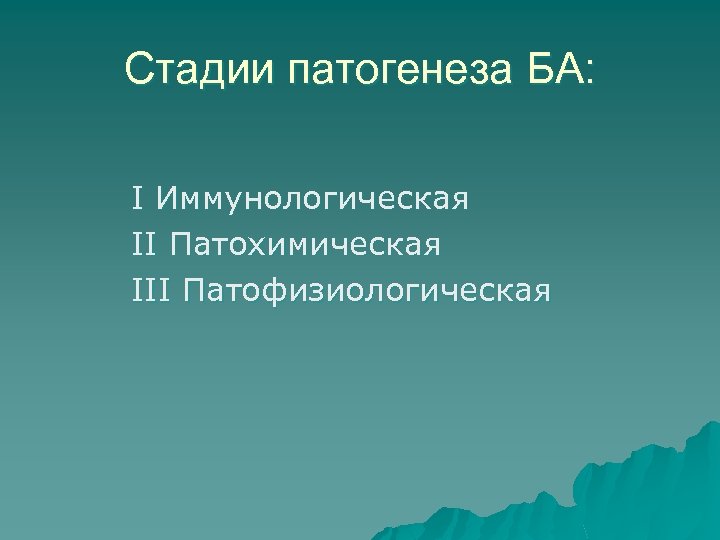 Стадии патогенеза БА:

I Иммунологическая
II Патохимическая
III Патофизиологическая